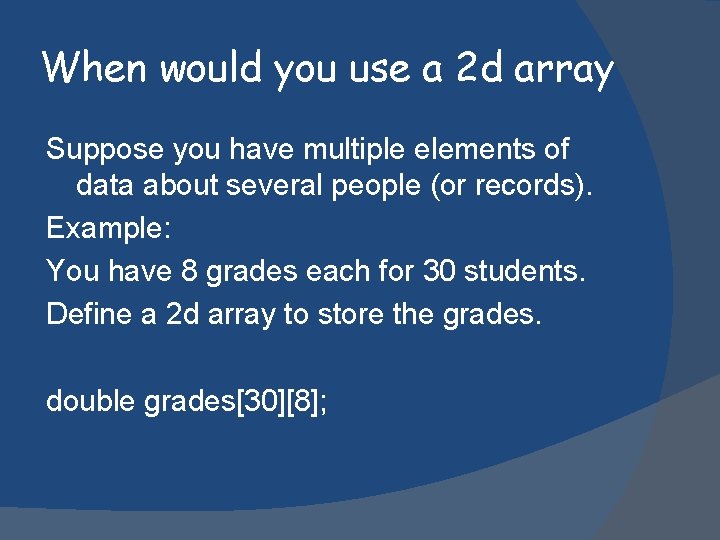 When would you use a 2d array

Suppose you have multiple elements of data about several people (or records).

Example:

You have 8 grades each for 30 students.

Define a 2d array to store the grades.

double grades[30][8];